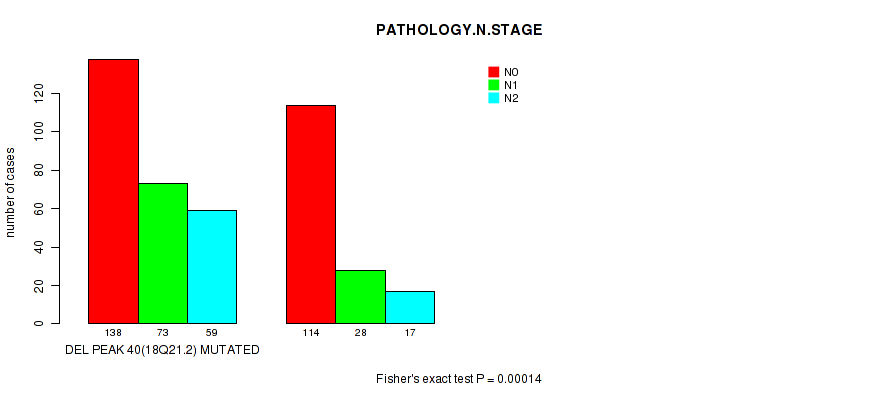 PATHOLOGY.N.STAGE

N0
N1
N2

number of cases

0
20
40
60
80
100
120

138
73
59
114
28
17

DEL PEAK 40(18Q21.2) MUTATED

Fisher's exact test P = 0.00014